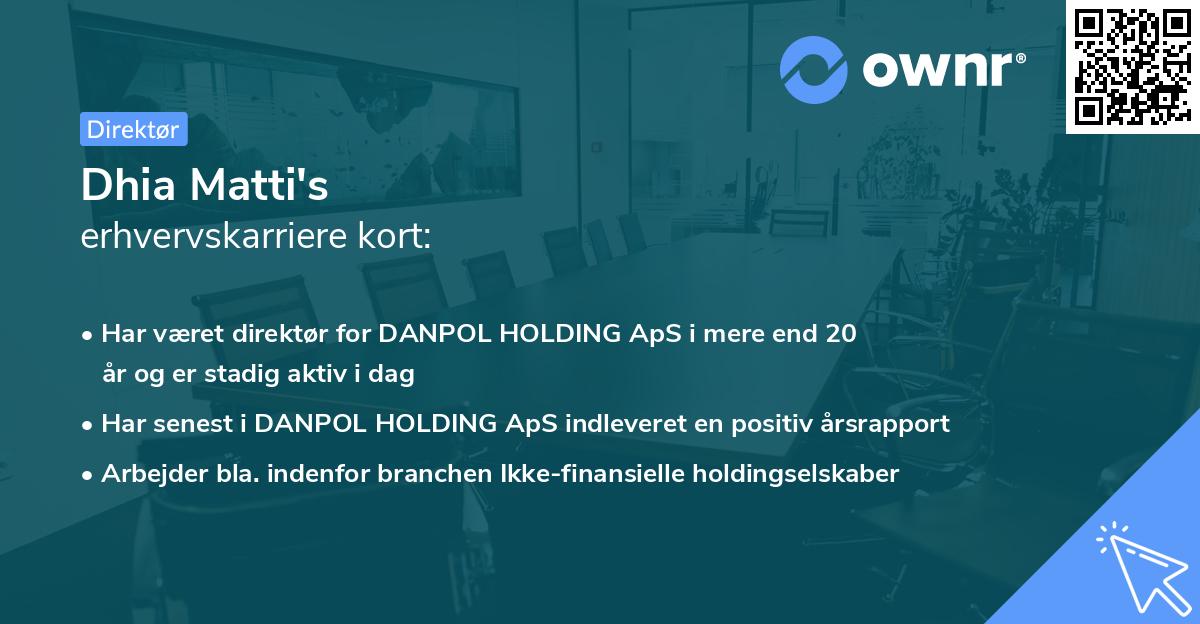 ownr®

Direktør

Dhia Matti's
erhvervskarriere kort:

• Har været direktør for DANPOL HOLDING ApS i mere end 20 år og er stadig aktiv i dag
• Har senest i DANPOL HOLDING ApS indleveret en positiv årsrapport
• Arbejder bla. indenfor branchen Ikke-finansielle holdingselskaber